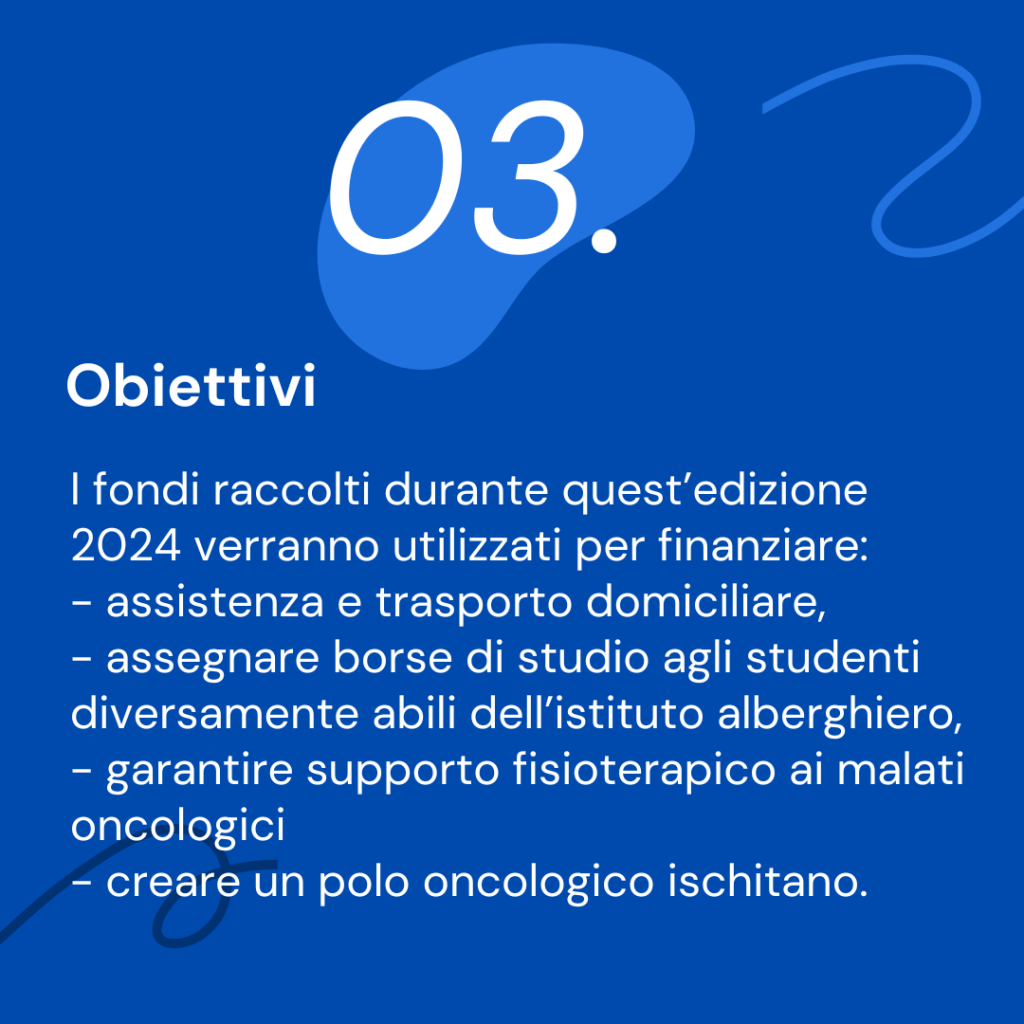 03.

Obiettivi

I fondi raccolti durante quest'edizione 2024 verranno utilizzati per finanziare:
- assistenza e trasporto domiciliare,
- assegnare borse di studio agli studenti diversamente abili dell'istituto alberghiero,
- garantire supporto fisioterapico ai malati oncologici
- creare un polo oncologico ischitano.